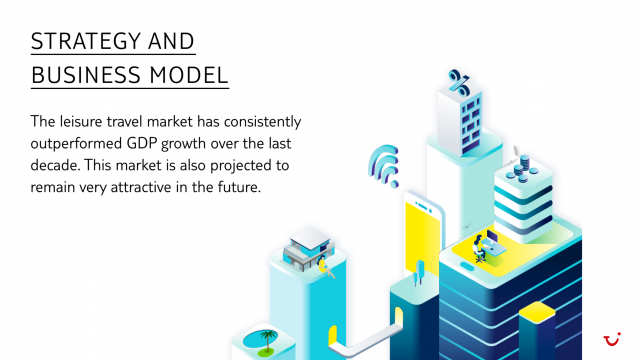 STRATEGY AND BUSINESS MODEL

The leisure travel market has consistently outperformed GDP growth over the last decade. This market is also projected to remain very attractive in the future.

%